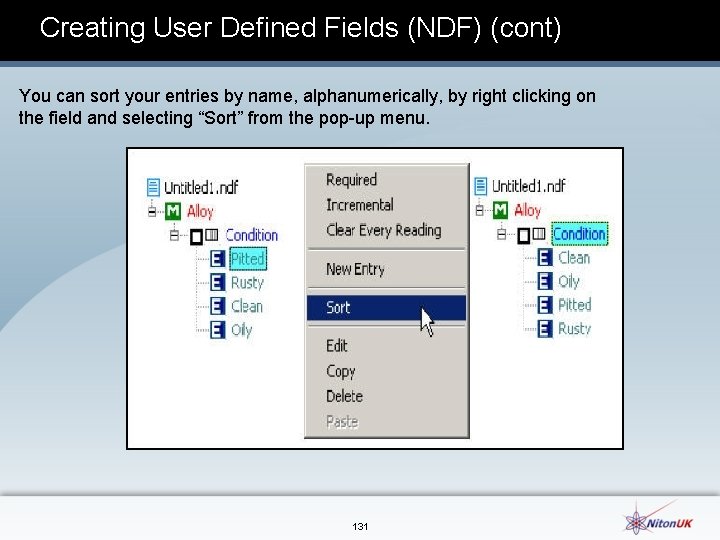 Creating User Defined Fields (NDF) (cont)

You can sort your entries by name, alphanumerically, by right clicking on the field and selecting “Sort” from the pop-up menu.

Untitled1.ndf
M Alloy
Condition
E Pitted
E Rusty
E Clean
E Oily

Required
Incremental
Clear Every Reading
New Entry
Sort
Edit
Copy
Delete
Paste

Untitled1.ndf
M Alloy
Condition
E Clean
E Oily
E Pitted
E Rusty

131

NitonUK